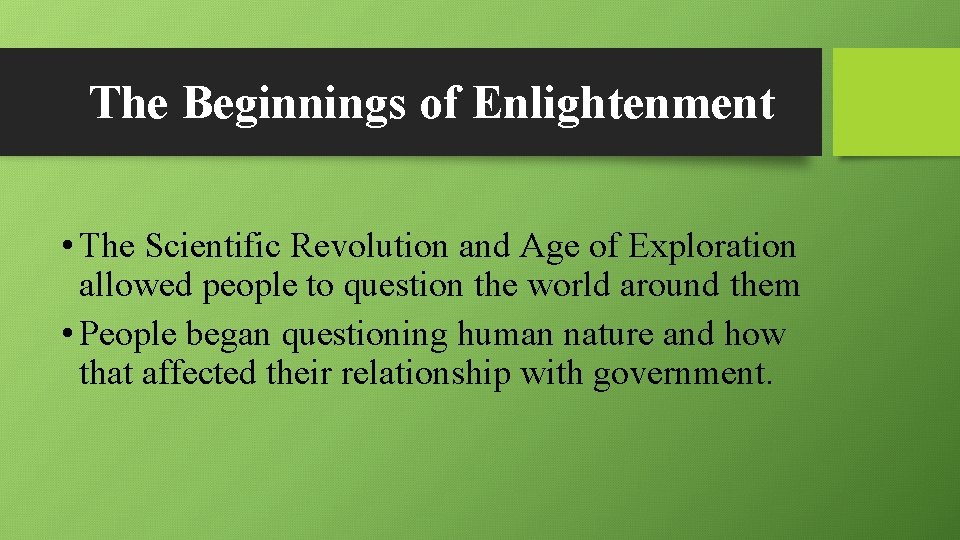 The Beginnings of Enlightenment

• The Scientific Revolution and Age of Exploration allowed people to question the world around them

• People began questioning human nature and how that affected their relationship with government.